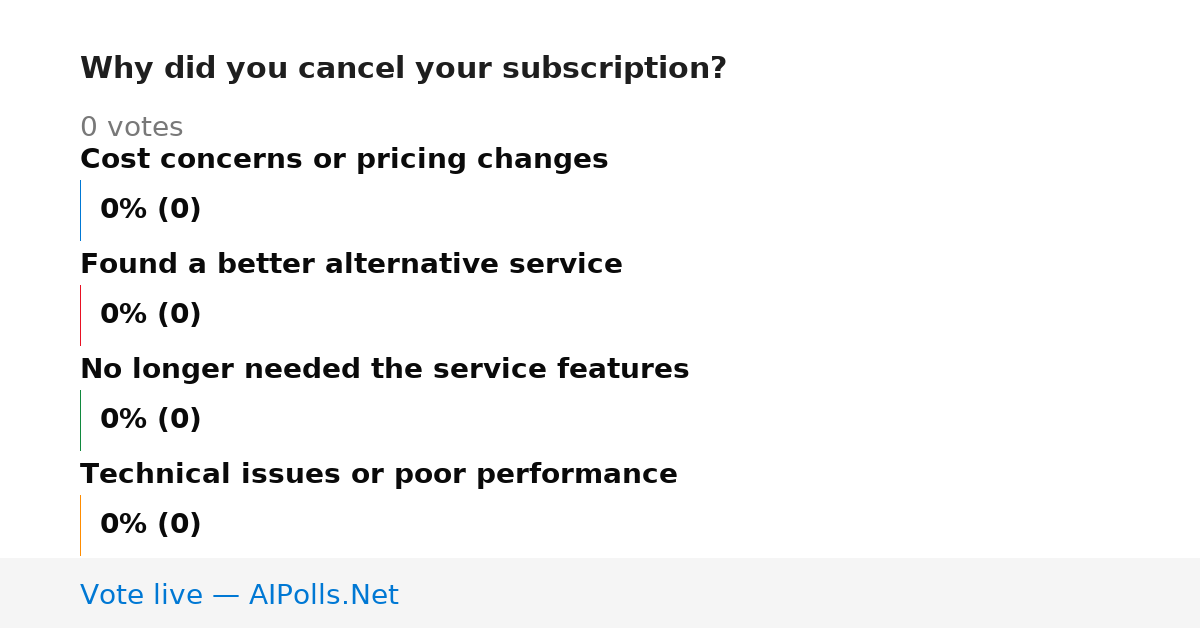 Why did you cancel your subscription?

0 votes

Cost concerns or pricing changes

0% (0)

Found a better alternative service

0% (0)

No longer needed the service features

0% (0)

Technical issues or poor performance

0% (0)

Vote live — AIPolls.Net